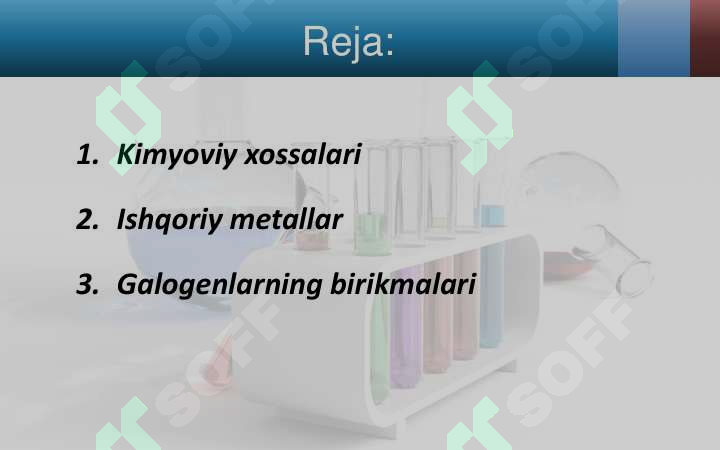 Reja:

1. Kimyoviy xossalari

2. Ishqoriy metallar

3. Galogenlarning birikmalari

SOFF SOFF SOFF SOFF